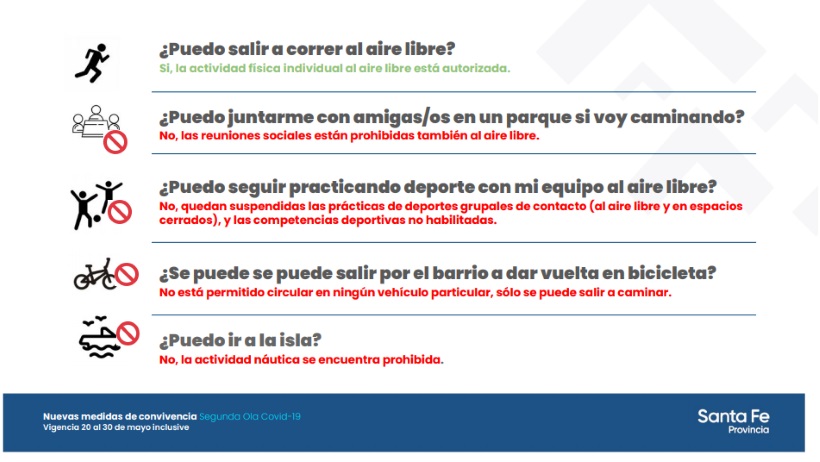 ¿Puedo salir a correr al aire libre?
Si, la actividad física individual al aire libre está autorizada.

¿Puedo juntarme con amigas/os en un parque si voy caminando?
No, las reuniones sociales están prohibidas también al aire libre.

¿Puedo seguir practicando deporte con mi equipo al aire libre?
No, quedan suspendidas las prácticas de deportes grupales de contacto (al aire libre y en espacios cerrados), y las competencias deportivas no habilitadas.

¿Se puede se puede salir por el barrio a dar vuelta en bicicleta?
No está permitido circular en ningún vehículo particular, sólo se puede salir a caminar.

¿Puedo ir a la isla?
No, la actividad náutica se encuentra prohibida.

Nuevas medidas de convivencia Segunda Ola Covid-19
Vigencia 20 al 30 de mayo inclusive

Santa Fe
Provincia